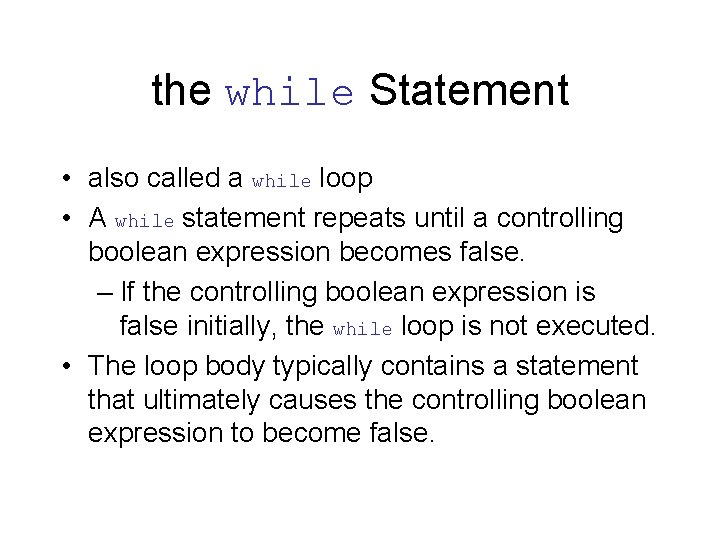 the while Statement

• also called a while loop
• A while statement repeats until a controlling boolean expression becomes false.
– If the controlling boolean expression is false initially, the while loop is not executed.
• The loop body typically contains a statement that ultimately causes the controlling boolean expression to become false.